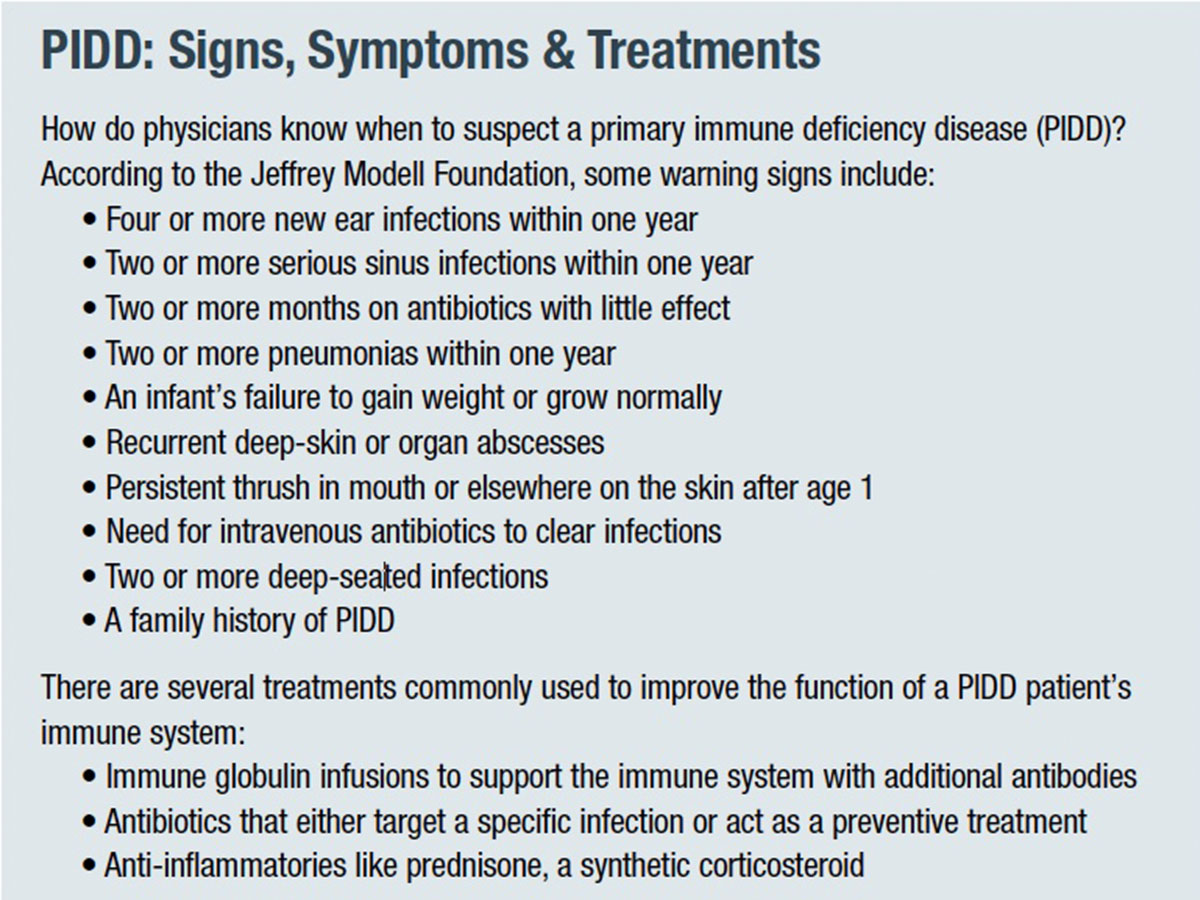 PIDD: Signs, Symptoms & Treatments

How do physicians know when to suspect a primary immune deficiency disease (PIDD)? According to the Jeffrey Modell Foundation, some warning signs include:

• Four or more new ear infections within one year
• Two or more serious sinus infections within one year
• Two or more months on antibiotics with little effect
• Two or more pneumonias within one year
• An infant's failure to gain weight or grow normally
• Recurrent deep-skin or organ abscesses
• Persistent thrush in mouth or elsewhere on the skin after age 1
• Need for intravenous antibiotics to clear infections
• Two or more deep-seated infections
• A family history of PIDD

There are several treatments commonly used to improve the function of a PIDD patient's immune system:

• Immune globulin infusions to support the immune system with additional antibodies
• Antibiotics that either target a specific infection or act as a preventive treatment
• Anti-inflammatories like prednisone, a synthetic corticosteroid